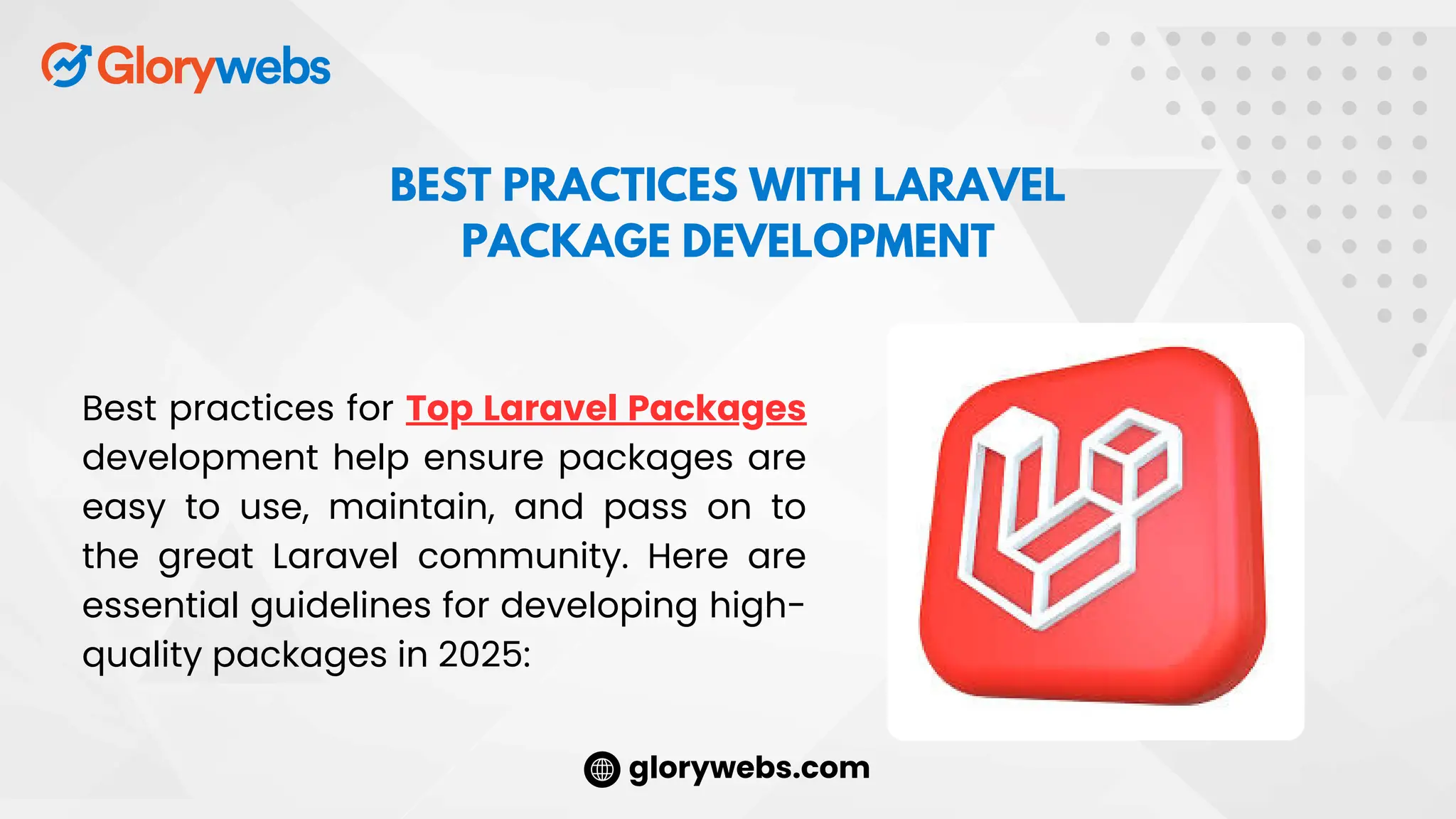 Glorywebs

BEST PRACTICES WITH LARAVEL PACKAGE DEVELOPMENT

Best practices for Top Laravel Packages development help ensure packages are easy to use, maintain, and pass on to the great Laravel community. Here are essential guidelines for developing high-quality packages in 2025:

glorywebs.com